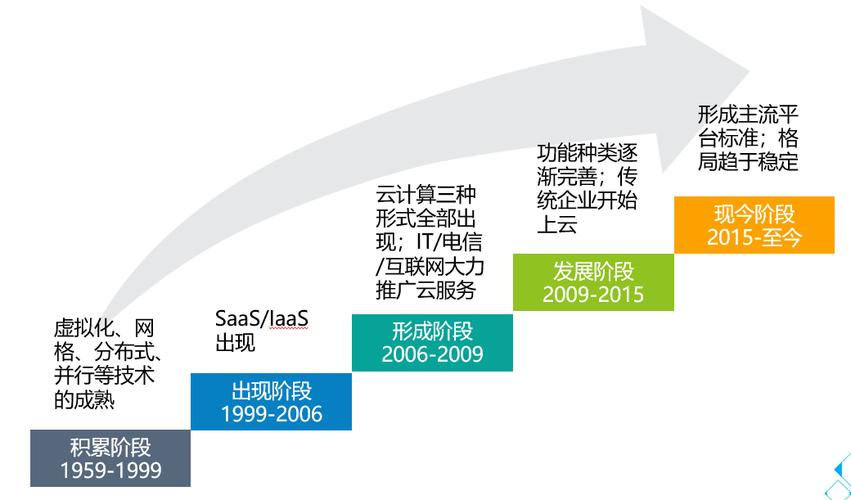 虚拟化、网格、分布式、并行等技术的成熟

积累阶段
1959-1999

SaaS/IaaS出现

出现阶段
1999-2006

云计算三种形式全部出现；IT/电信/互联网大力推广云服务

形成阶段
2006-2009

功能种类逐渐完善；传统企业开始上云

发展阶段
2009-2015

形成主流平台标准；格局趋于稳定

现今阶段
2015-至今